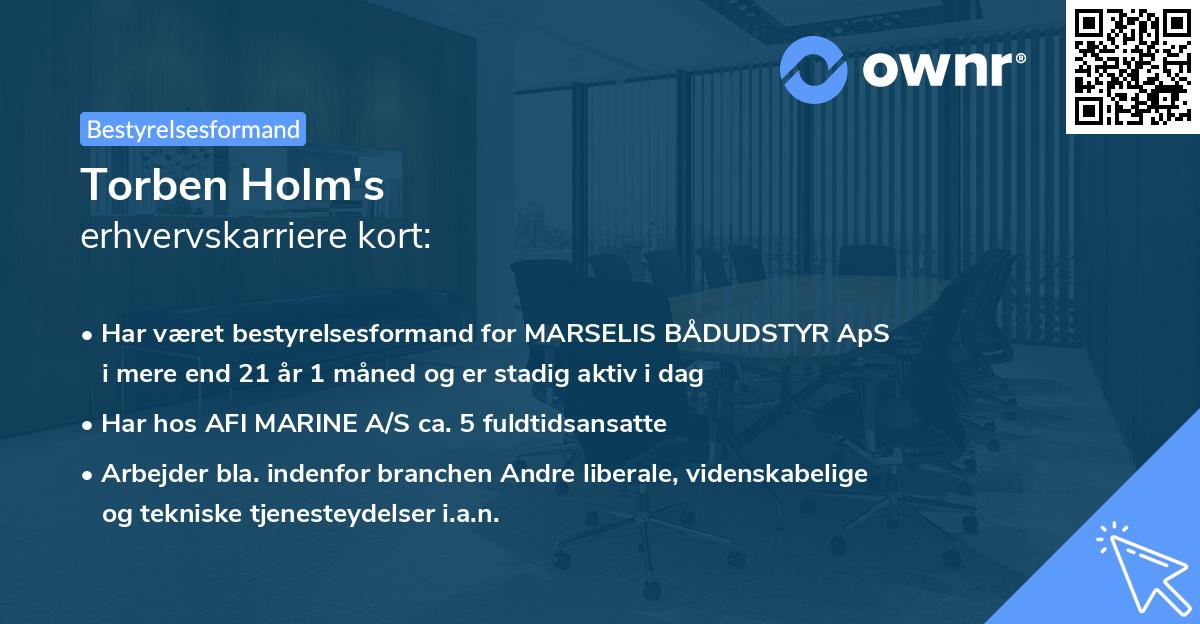 ownr®

Bestyrelsesformand

Torben Holm's
erhvervskarriere kort:

• Har været bestyrelsesformand for MARSELIS BÅDUDSTYR ApS i mere end 21 år 1 måned og er stadig aktiv i dag

• Har hos AFI MARINE A/S ca. 5 fuldtidsansatte

• Arbejder bla. indenfor branchen Andre liberale, videnskabelige og tekniske tjenesteydelser i.a.n.